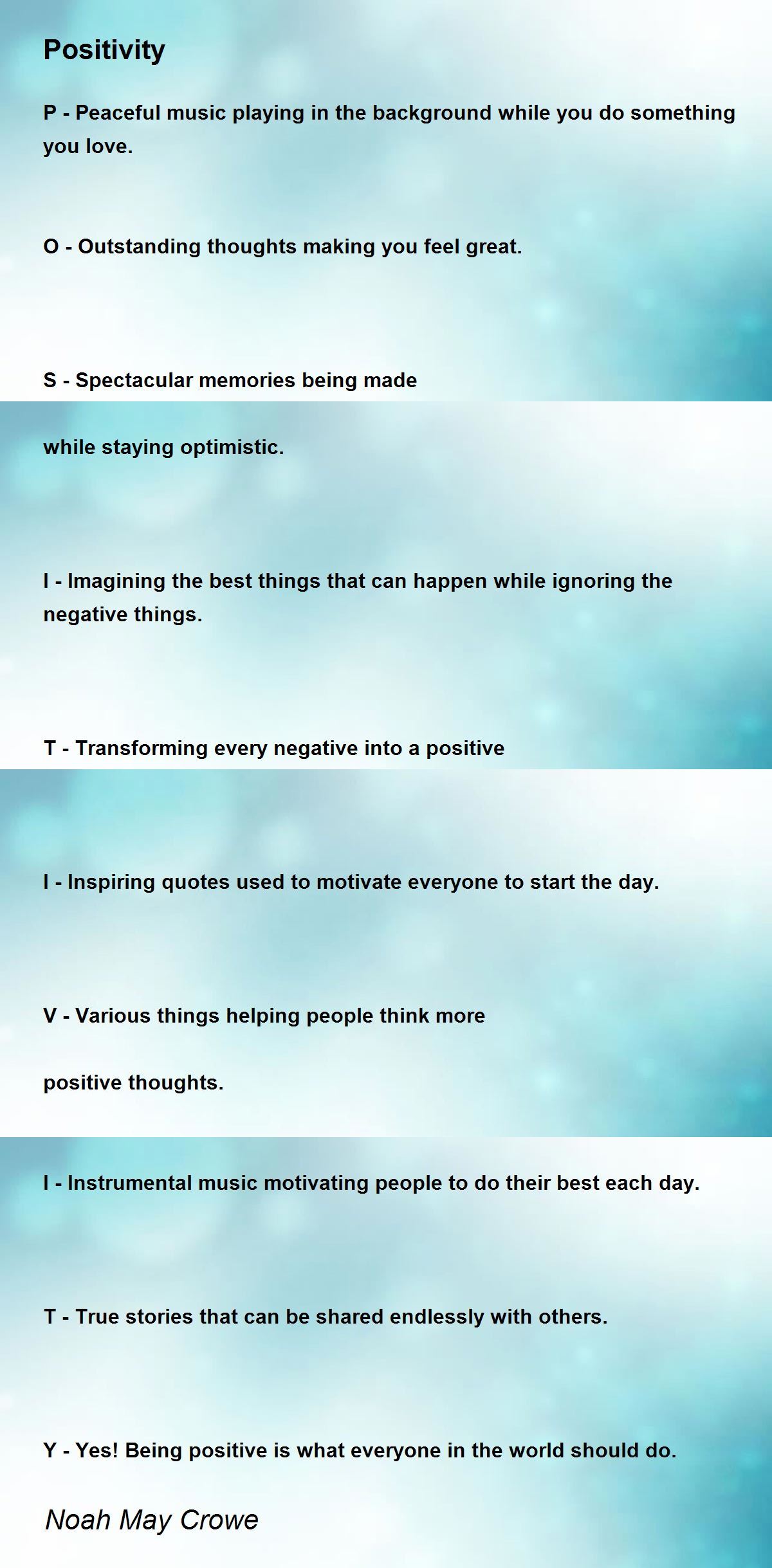 Positivity

P - Peaceful music playing in the background while you do something you love.

O - Outstanding thoughts making you feel great.

S - Spectacular memories being made

while staying optimistic.

I - Imagining the best things that can happen while ignoring the negative things.

T - Transforming every negative into a positive

I - Inspiring quotes used to motivate everyone to start the day.

V - Various things helping people think more

positive thoughts.

I - Instrumental music motivating people to do their best each day.

T - True stories that can be shared endlessly with others.

Y - Yes! Being positive is what everyone in the world should do.

Noah May Crowe